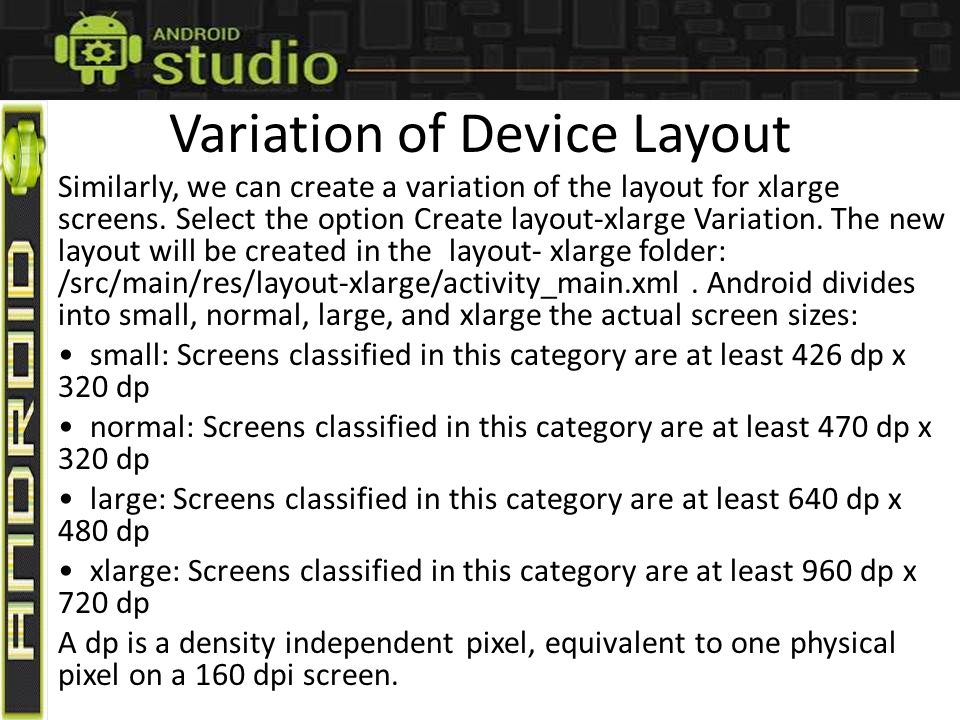 ANDROID studio

ANDROID

Variation of Device Layout

Similarly, we can create a variation of the layout for xlarge screens. Select the option Create layout-xlarge Variation. The new layout will be created in the layout- xlarge folder: /src/main/res/layout-xlarge/activity_main.xml . Android divides into small, normal, large, and xlarge the actual screen sizes:

• small: Screens classified in this category are at least 426 dp x 320 dp

• normal: Screens classified in this category are at least 470 dp x 320 dp

• large: Screens classified in this category are at least 640 dp x 480 dp

• xlarge: Screens classified in this category are at least 960 dp x 720 dp

A dp is a density independent pixel, equivalent to one physical pixel on a 160 dpi screen.